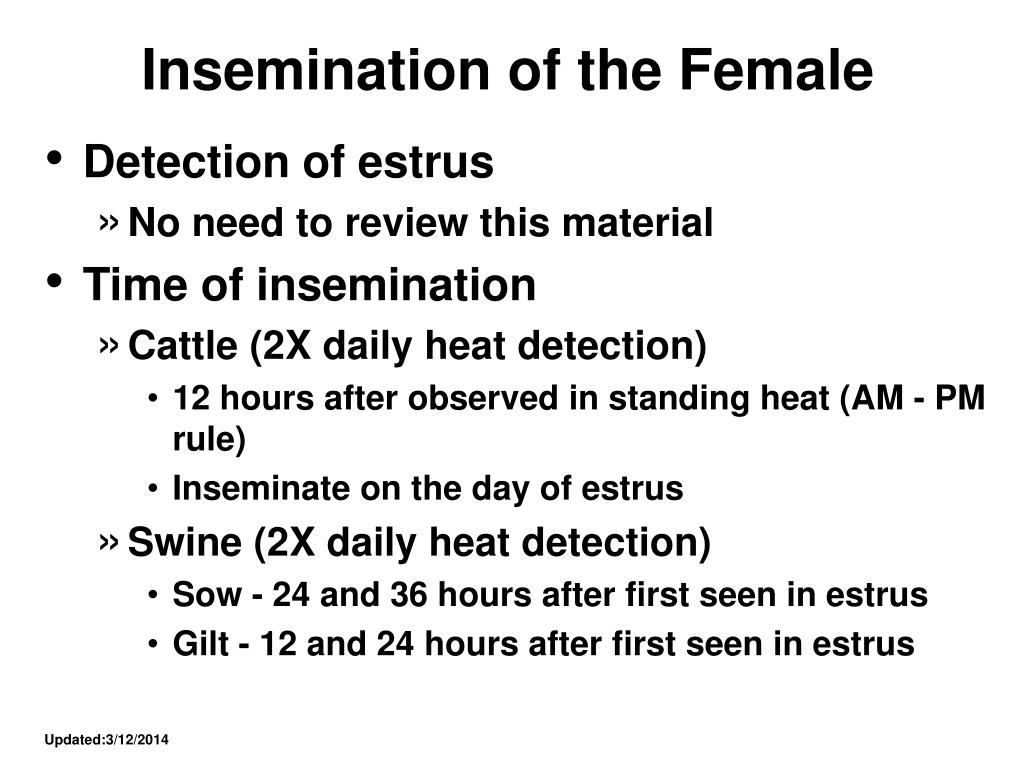 Insemination of the Female

• Detection of estrus
» No need to review this material
• Time of insemination
» Cattle (2X daily heat detection)
• 12 hours after observed in standing heat (AM - PM rule)
• Inseminate on the day of estrus
» Swine (2X daily heat detection)
• Sow - 24 and 36 hours after first seen in estrus
• Gilt - 12 and 24 hours after first seen in estrus

Updated:3/12/2014